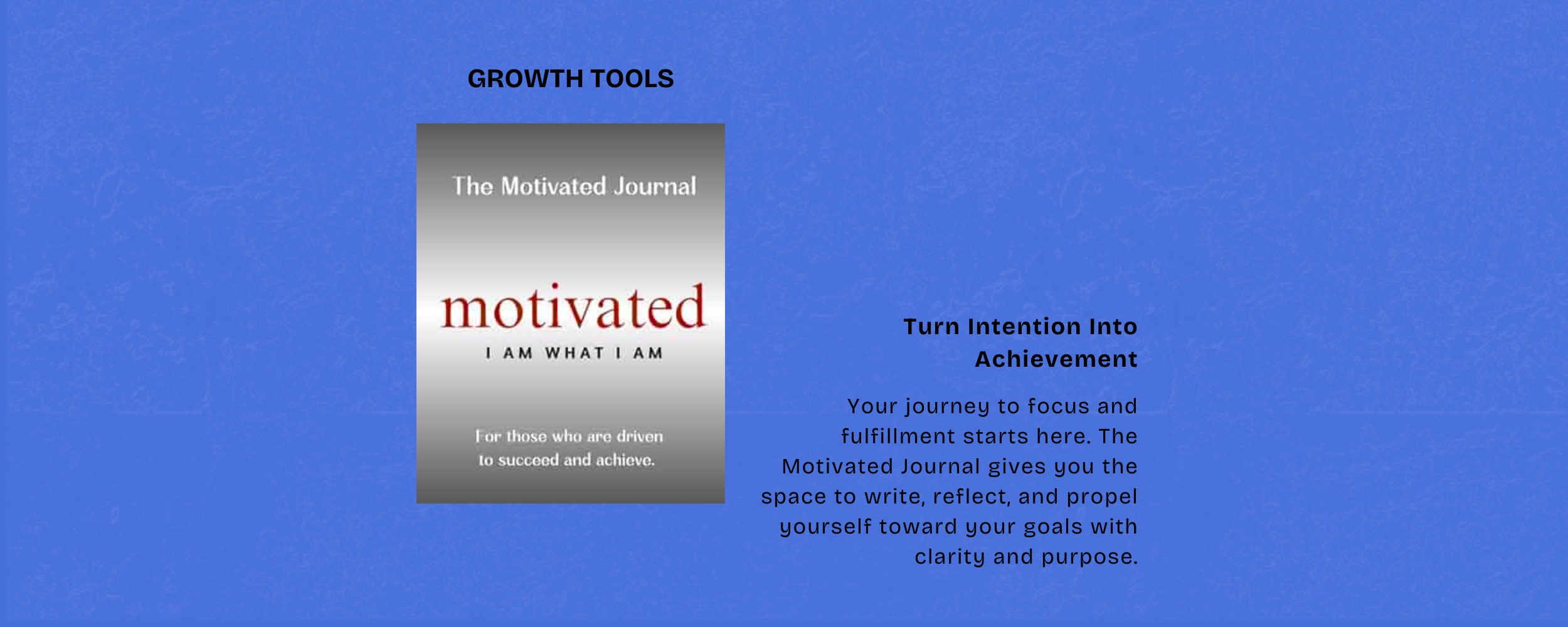 GROWTH TOOLS

The Motivated Journal

motivated

I AM WHAT I AM

For those who are driven to succeed and achieve.

Turn Intention Into Achievement

Your journey to focus and fulfillment starts here. The Motivated Journal gives you the space to write, reflect, and propel yourself toward your goals with clarity and purpose.